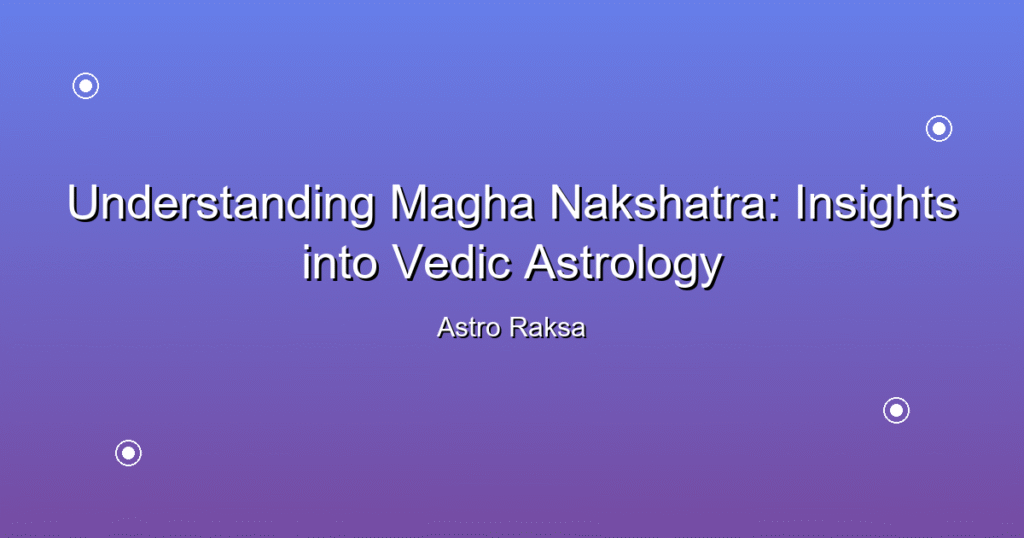 Understanding Magha Nakshatra: Insights into Vedic Astrology

Astro Raksa